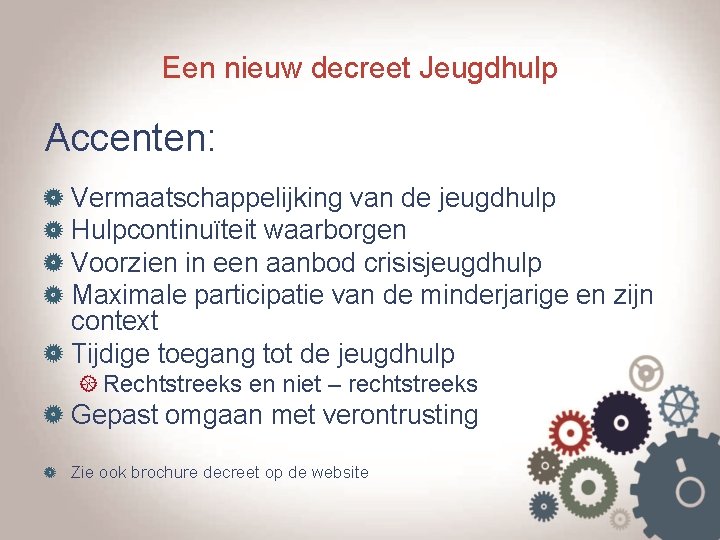 Een nieuw decreet Jeugdhulp

Accenten:

Vermaatschappelijking van de jeugdhulp
Hulpcontinuïteit waarborgen
Voorzien in een aanbod crisisjeugdhulp
Maximale participatie van de minderjarige en zijn context
Tijdige toegang tot de jeugdhulp
Rechtstreeks en niet – rechtstreeks
Gepast omgaan met verontrusting

Zie ook brochure decreet op de website